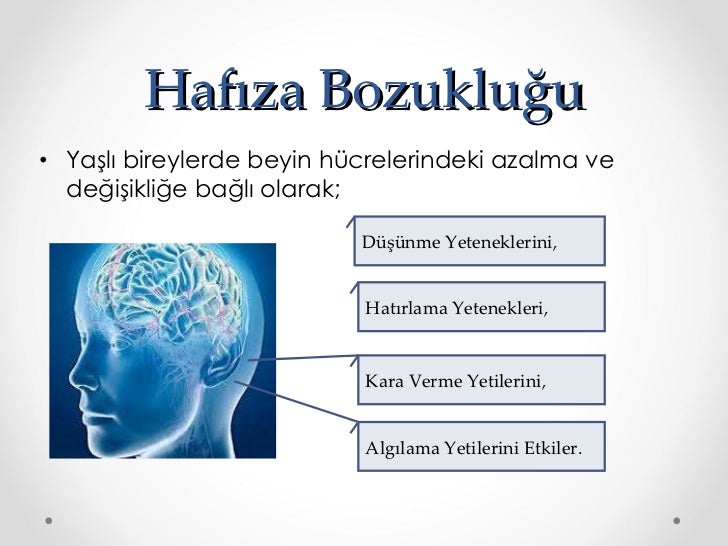 Hafıza Bozukluğu

• Yaşlı bireylerde beyin hücrelerindeki azalma ve değişikliğe bağlı olarak;

Düşünme Yeteneklerini,

Hatırlama Yetenekleri,

Kara Verme Yetilerini,

Algılama Yetilerini Etkiler.